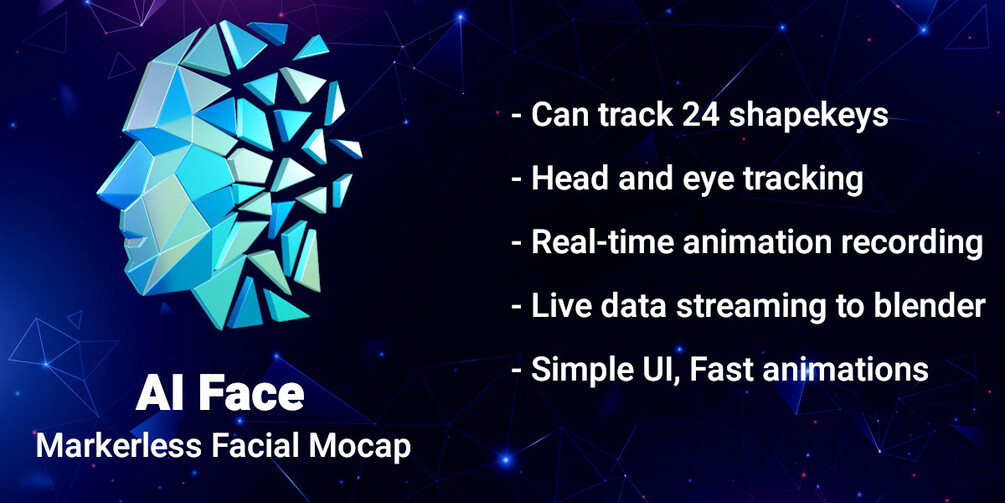 AI Face
Markerless Facial Mocap

- Can track 24 shapekeys
- Head and eye tracking
- Real-time animation recording
- Live data streaming to blender
- Simple UI, Fast animations